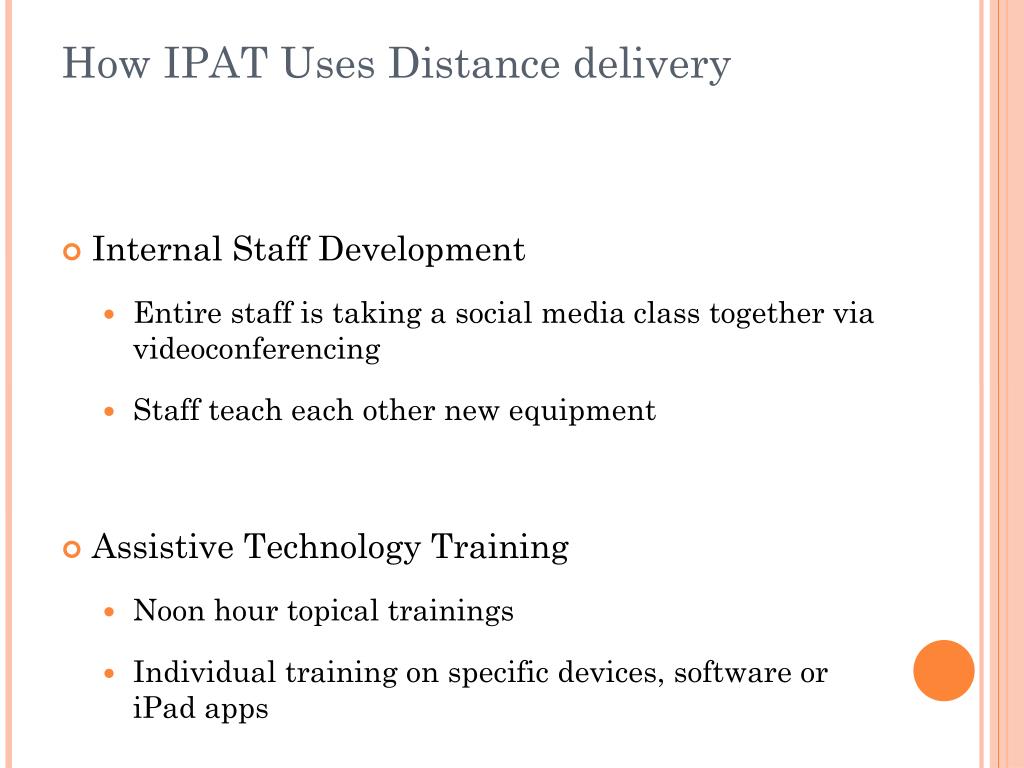 How IPAT Uses Distance delivery

Internal Staff Development

Entire staff is taking a social media class together via videoconferencing

Staff teach each other new equipment

Assistive Technology Training

Noon hour topical trainings

Individual training on specific devices, software or iPad apps